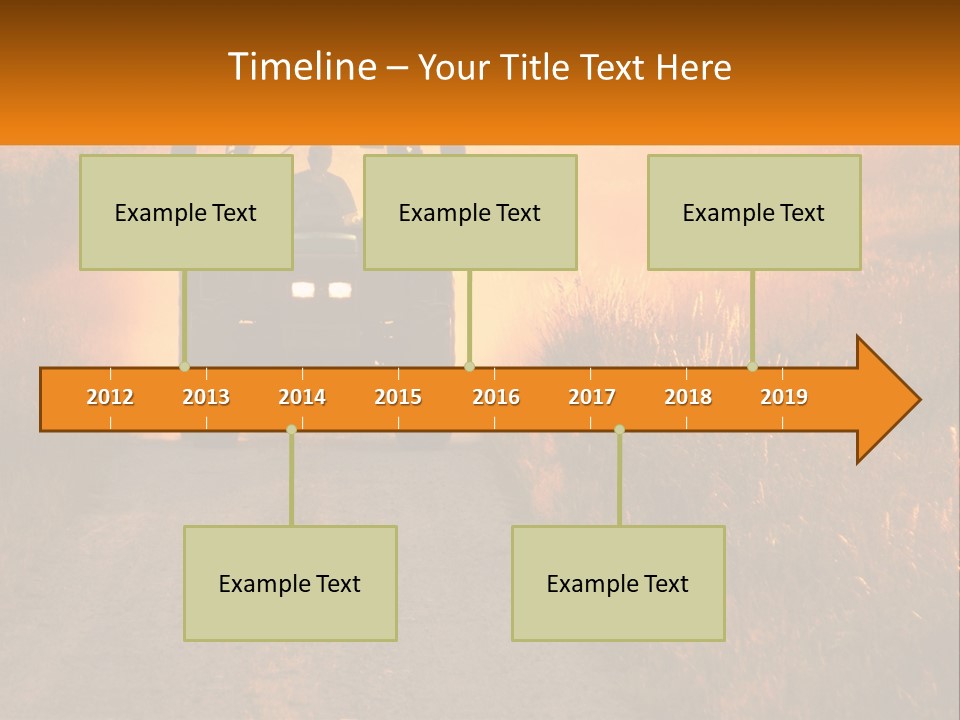 Timeline – Your Title Text Here

Example Text

Example Text

Example Text

2012 2013 2014 2015 2016 2017 2018 2019

Example Text

Example Text